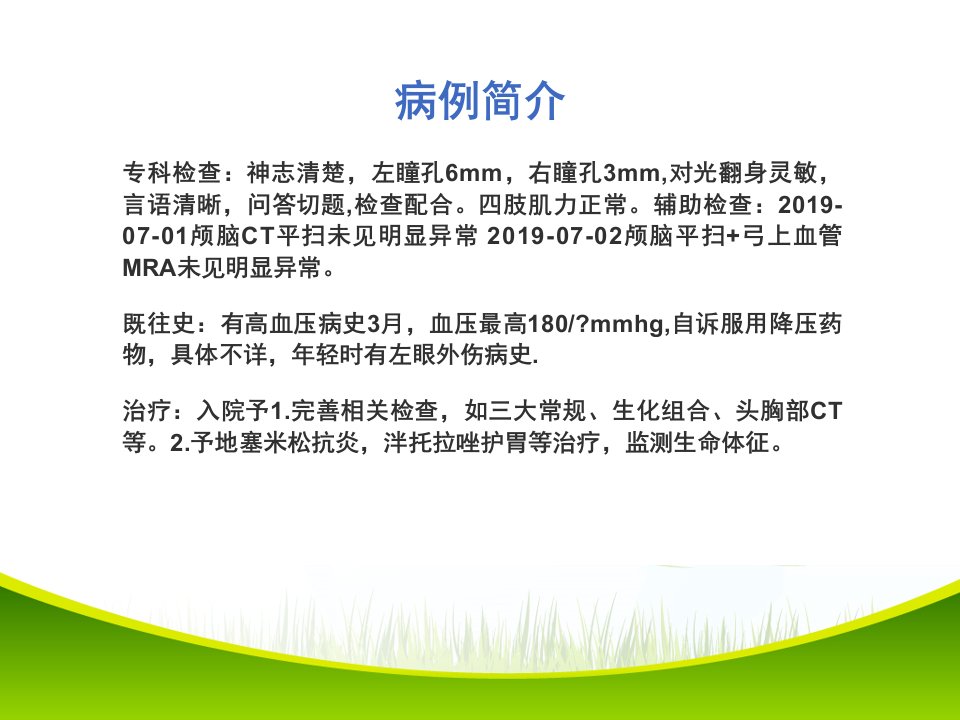 病例简介

专科检查：神志清楚，左瞳孔6mm，右瞳孔3mm,对光翻身灵敏，言语清晰，问答切题,检查配合。四肢肌力正常。辅助检查：2019-07-01颅脑CT平扫未见明显异常 2019-07-02颅脑平扫+弓上血管MRA未见明显异常。

既往史：有高血压病史3月，血压最高180/?mmhg,自诉服用降压药物，具体不详，年轻时有左眼外伤病史.

治疗：入院予1.完善相关检查，如三大常规、生化组合、头胸部CT等。2.予地塞米松抗炎，泮托拉唑护胃等治疗，监测生命体征。